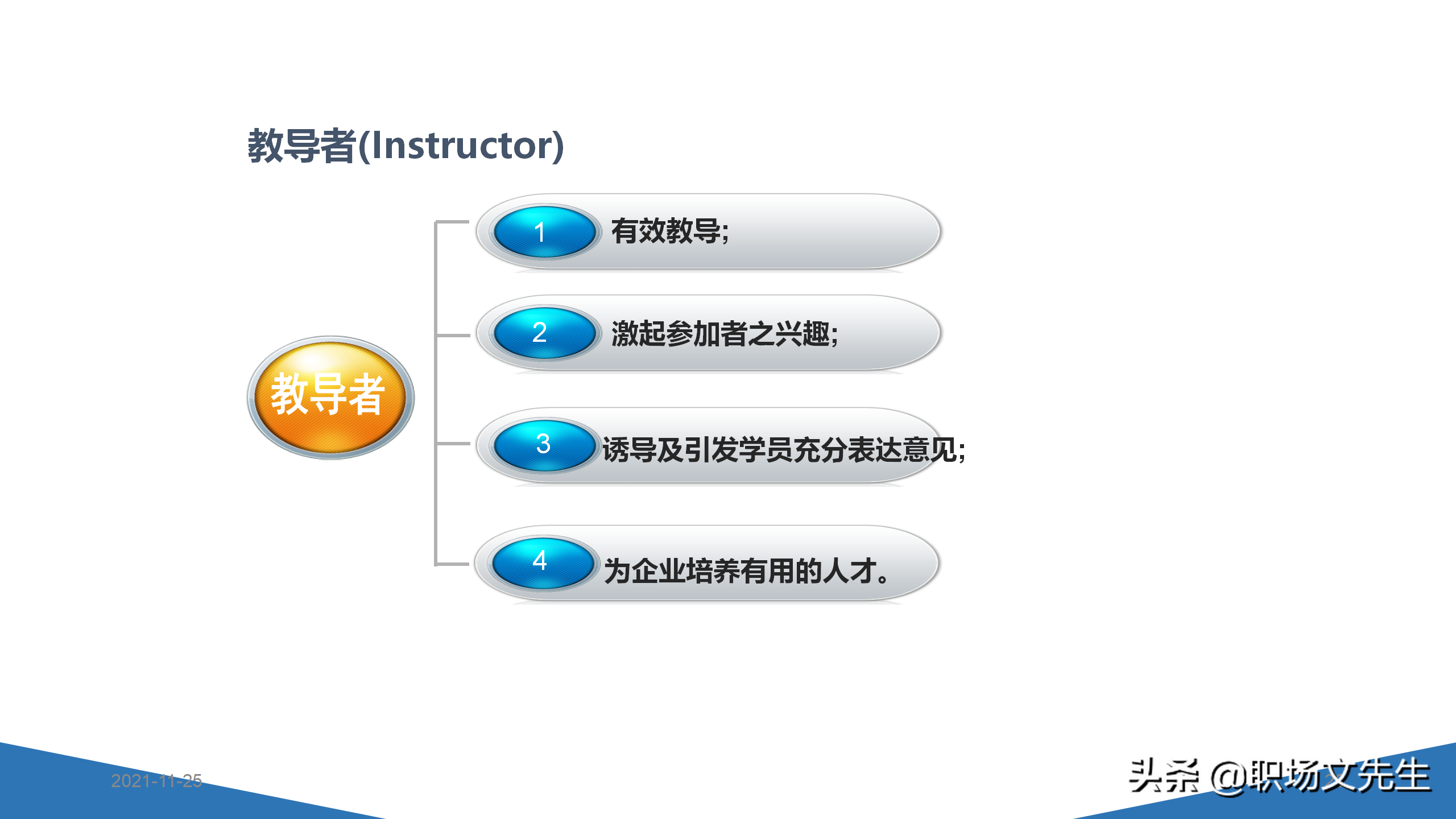 教导者(Instructor)

教导者

1 有效教导;

2 激起参加者之兴趣;

3 诱导及引发学员充分表达意见;

4 为企业培养有用的人才。

2021-11-25

头条 @职场文先生